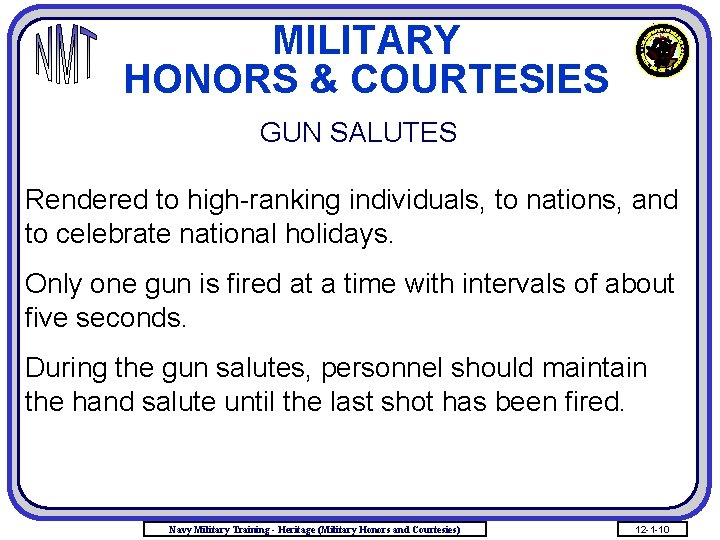 NMT

MILITARY
HONORS & COURTESIES

GUN SALUTES

Rendered to high-ranking individuals, to nations, and to celebrate national holidays.

Only one gun is fired at a time with intervals of about five seconds.

During the gun salutes, personnel should maintain the hand salute until the last shot has been fired.

Navy Military Training - Heritage (Military Honors and Courtesies)

12-1-10